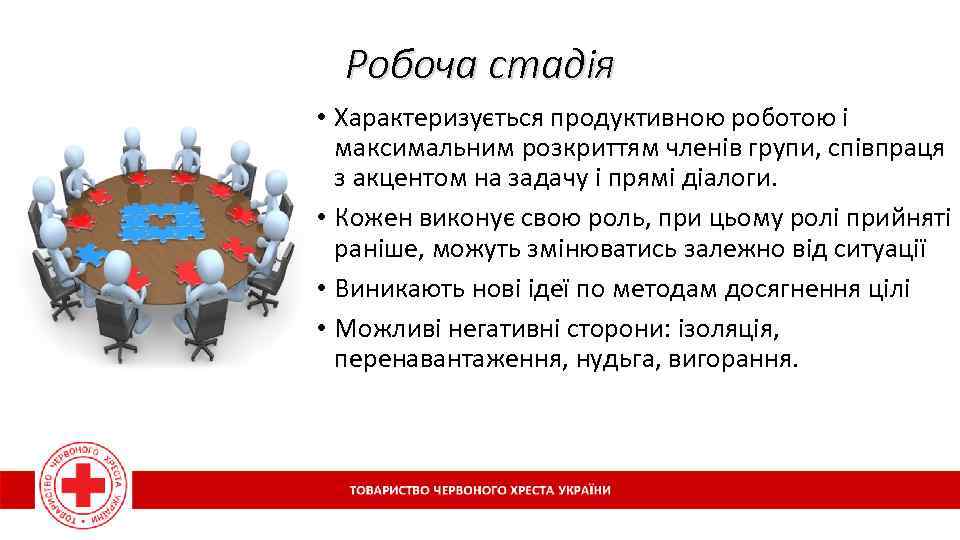 Робоча стадія

• Характеризується продуктивною роботою і максимальним розкриттям членів групи, співпраця з акцентом на задачу і прямі діалоги.
• Кожен виконує свою роль, при цьому ролі прийняті раніше, можуть змінюватись залежно від ситуації
• Виникають нові ідеї по методам досягнення цілі
• Можливі негативні сторони: ізоляція, перенавантаження, нудьга, вигорання.

ТОВАРИСТВО ЧЕРВОНОГО ХРЕСТА УКРАЇНИ

ТОВАРИСТВО ЧЕРВОНОГО ХРЕСТА УКРАЇНИ